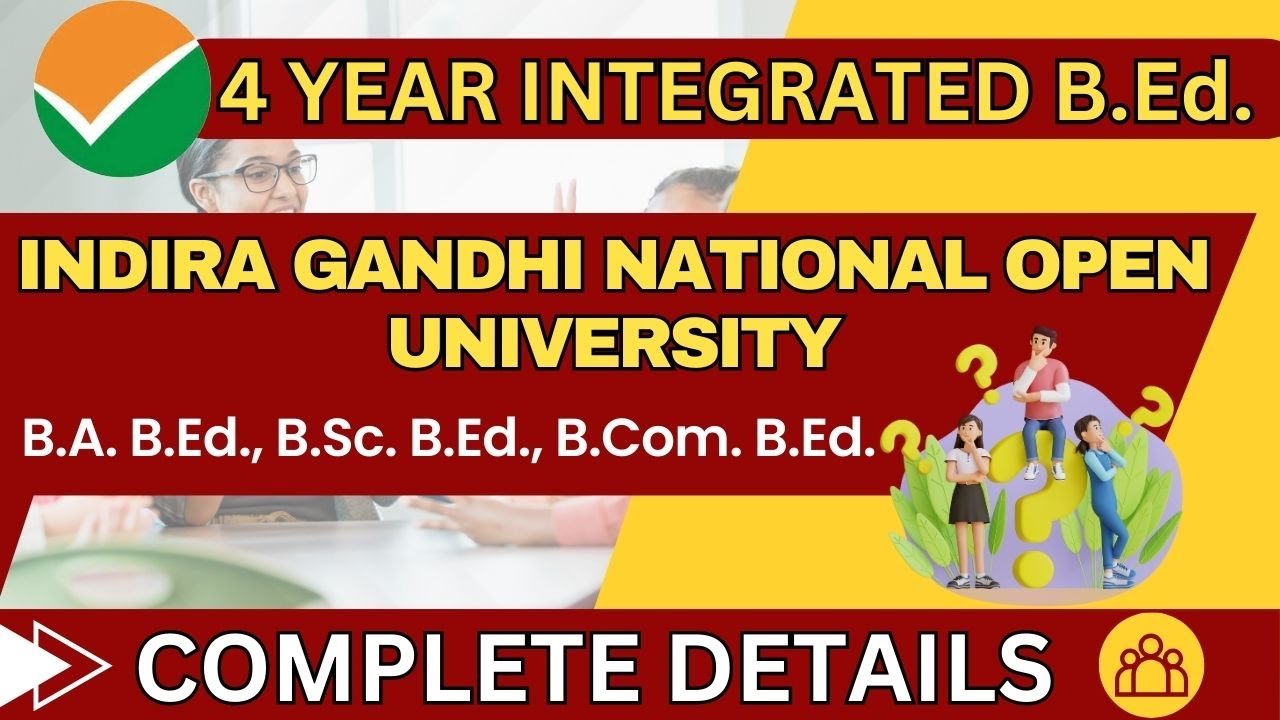 4 YEAR INTEGRATED B.Ed.

INDIRA GANDHI NATIONAL OPEN UNIVERSITY

B.A. B.Ed., B.Sc. B.Ed., B.Com. B.Ed.

COMPLETE DETAILS